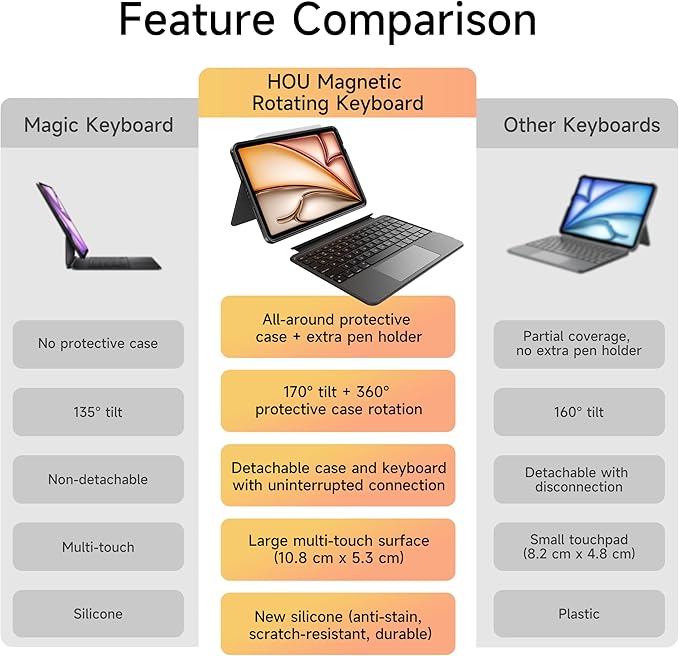 Feature Comparison

| Magic Keyboard | HOU Magnetic Rotating Keyboard | Other Keyboards |
|---|---|---|
| No protective case | All-around protective case + extra pen holder | Partial coverage, no extra pen holder |
| 135° tilt | 170° tilt + 360° protective case rotation | 160° tilt |
| Non-detachable | Detachable case and keyboard with uninterrupted connection | Detachable with disconnection |
| Multi-touch | Large multi-touch surface (10.8 cm x 5.3 cm) | Small touchpad (8.2 cm x 4.8 cm) |
| Silicone | New silicone (anti-stain, scratch-resistant, durable) | Plastic |